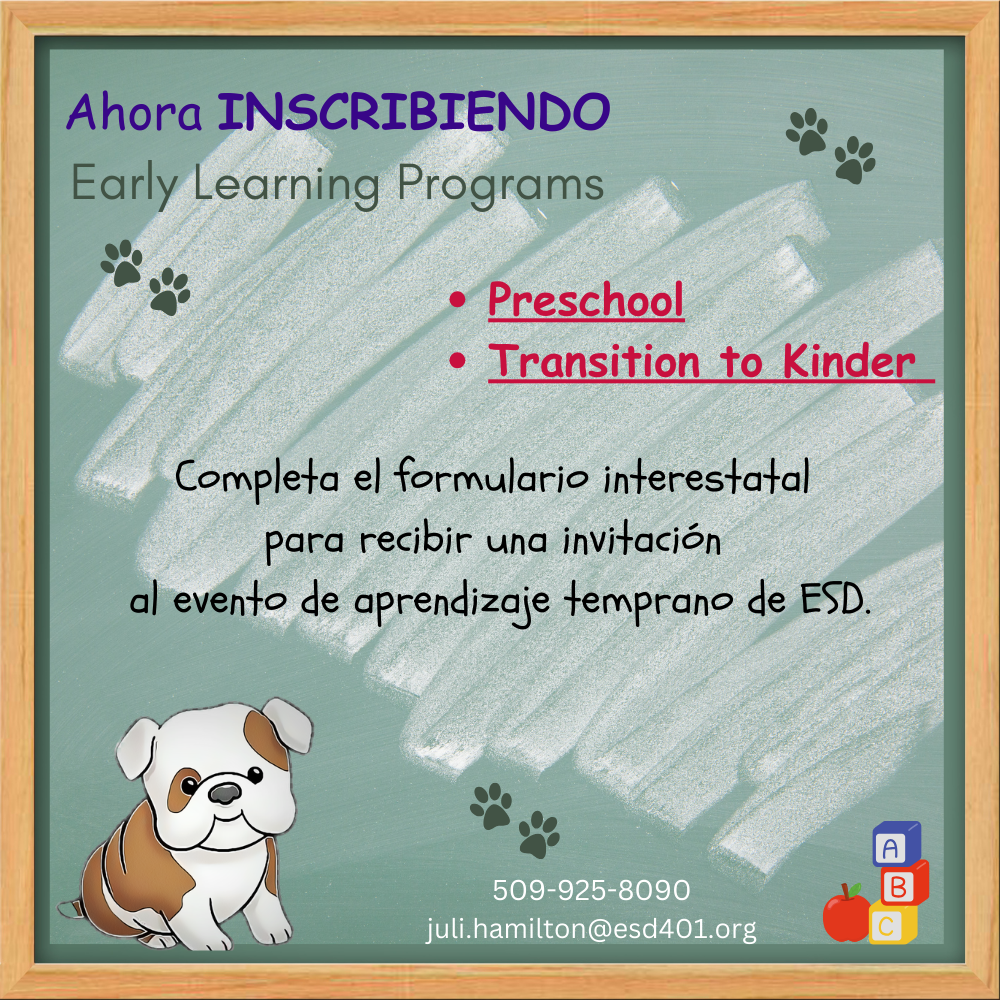 Ahora INSCRIBIENDO
Early Learning Programs

• Preschool
• Transition to Kinder

Completa el formulario interestatal para recibir una invitación al evento de aprendizaje temprano de ESD.

509-925-8090
juli.hamilton@esd401.org

A
B
C